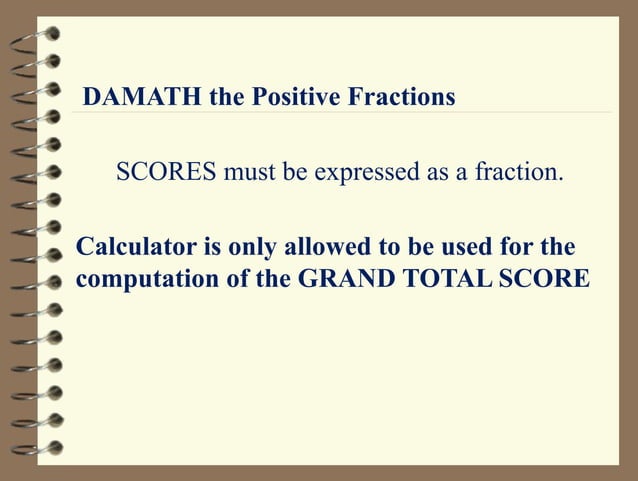 DAMATH the Positive Fractions

SCORES must be expressed as a fraction.

Calculator is only allowed to be used for the computation of the GRAND TOTAL SCORE